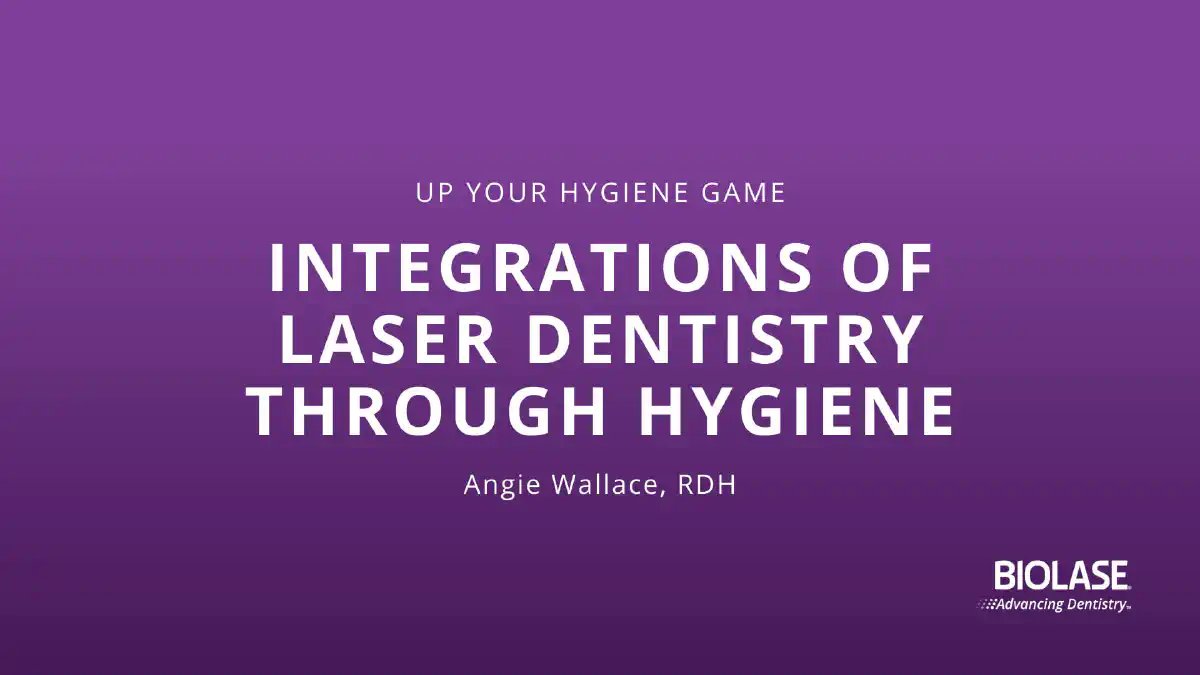 UP YOUR HYGIENE GAME

INTEGRATIONS OF LASER DENTISTRY THROUGH HYGIENE

Angie Wallace, RDH

BIOLASE
Advancing Dentistry